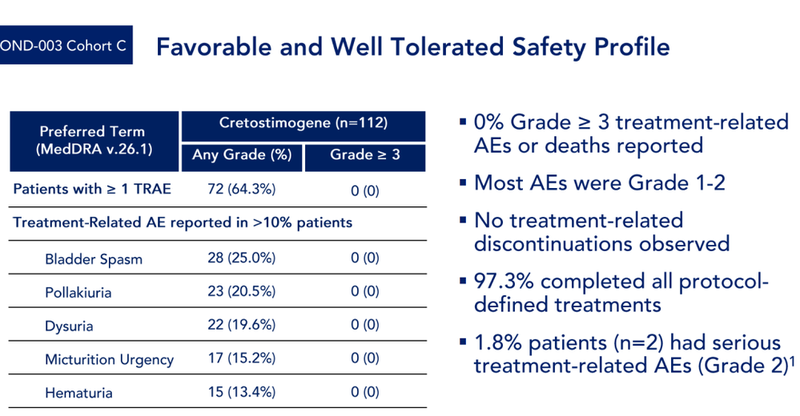 OND-003 Cohort C

Favorable and Well Tolerated Safety Profile

| Preferred Term (MedDRA v.26.1) | Cretostimogene (n=112) Any Grade (%) | Cretostimogene (n=112) Grade ≥ 3 |
|---|---|---|
| Patients with ≥ 1 TRAE | 72 (64.3%) | 0 (0) |
| Treatment-Related AE reported in >10% patients | | |
| Bladder Spasm | 28 (25.0%) | 0 (0) |
| Pollakiuria | 23 (20.5%) | 0 (0) |
| Dysuria | 22 (19.6%) | 0 (0) |
| Micturition Urgency | 17 (15.2%) | 0 (0) |
| Hematuria | 15 (13.4%) | 0 (0) |

▪ 0% Grade ≥ 3 treatment-related AEs or deaths reported

▪ Most AEs were Grade 1-2

▪ No treatment-related discontinuations observed

▪ 97.3% completed all protocol-defined treatments

▪ 1.8% patients (n=2) had serious treatment-related AEs (Grade 2)$^1$